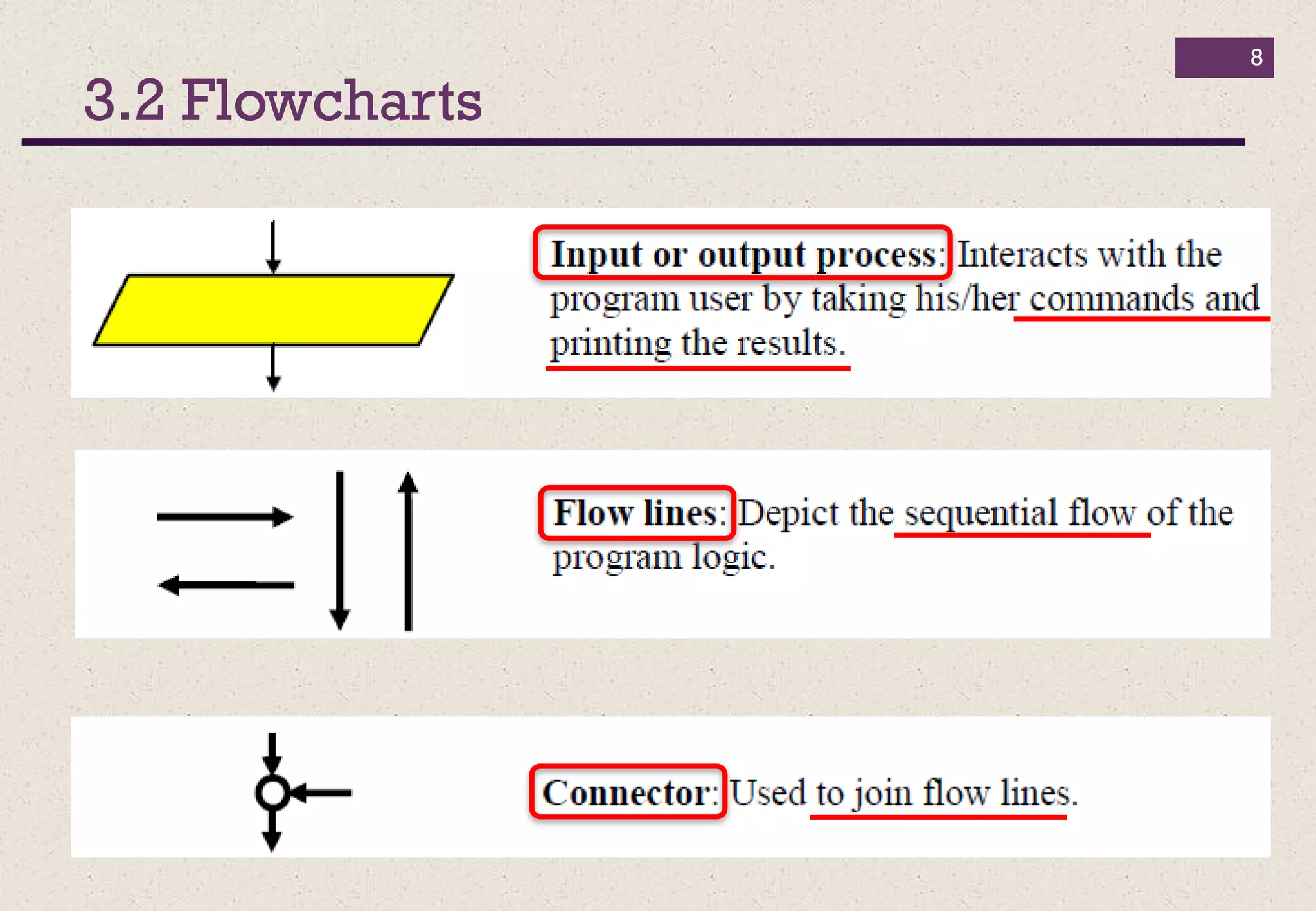 8

3.2 Flowcharts

Input or output process: Interacts with the program user by taking his/her commands and printing the results.

Flow lines: Depict the sequential flow of the program logic.

Connector: Used to join flow lines.